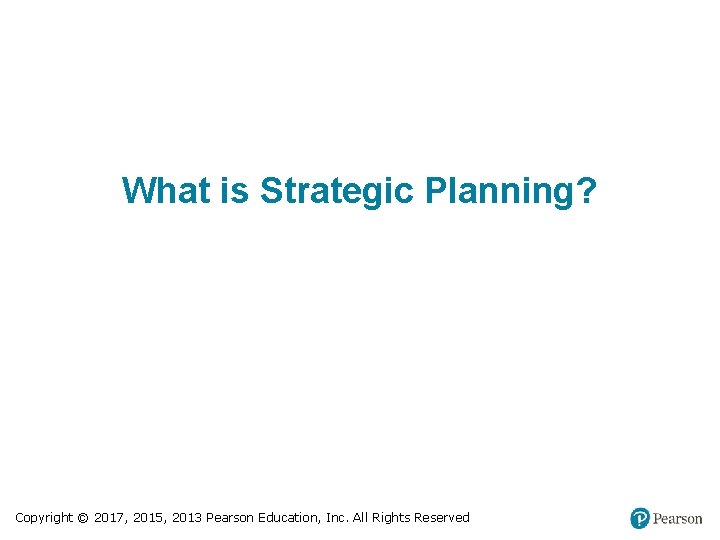 What is Strategic Planning?

Copyright © 2017, 2015, 2013 Pearson Education, Inc. All Rights Reserved

Pearson